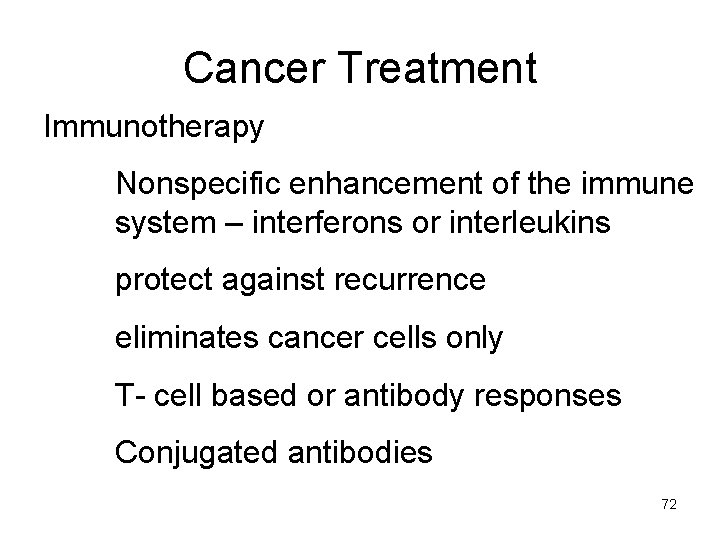 Cancer Treatment

Immunotherapy

Nonspecific enhancement of the immune system – interferons or interleukins

protect against recurrence

eliminates cancer cells only

T- cell based or antibody responses

Conjugated antibodies

72